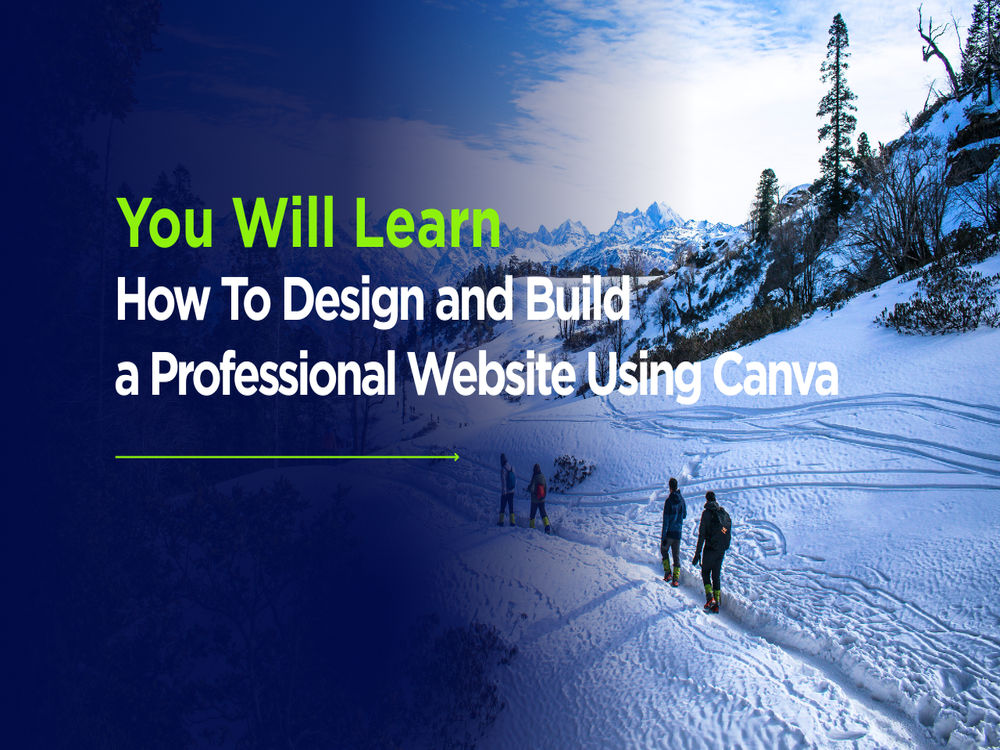 You Will Learn

How To Design and Build
a Professional Website Using Canva